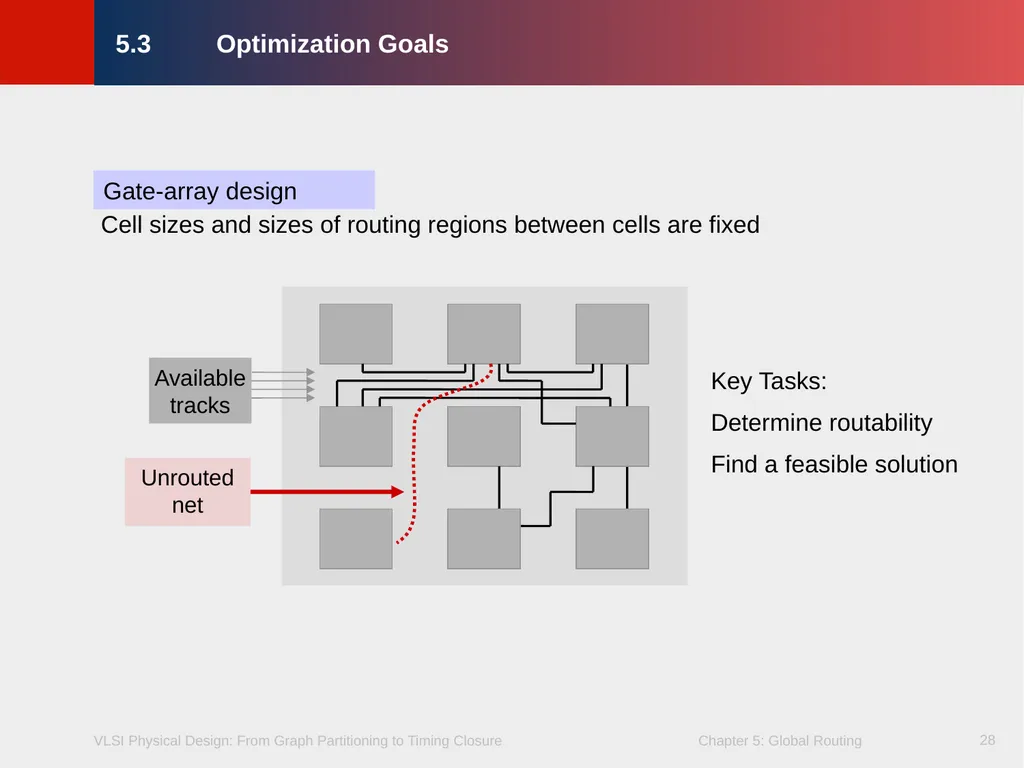 5.3 Optimization Goals

Gate-array design

Cell sizes and sizes of routing regions between cells are fixed

Available tracks

Unrouted net

Key Tasks:

Determine routability

Find a feasible solution

VLSI Physical Design: From Graph Partitioning to Timing Closure

Chapter 5: Global Routing

28